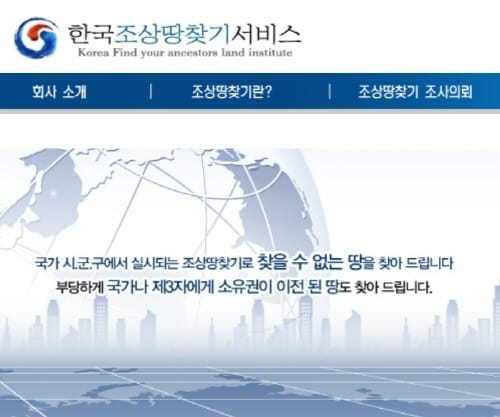 한국조상땅찾기서비스
Korea Find your ancestors land institute

회사 소개 | 조상땅찾기란? | 조상땅찾기 조사의뢰

국가 시.군.구에서 실시되는 조상땅찾기로 찾을 수 없는 땅을 찾아 드립니다
부당하게 국가나 제3자에게 소유권이 이전 된 땅도 찾아 드립니다.